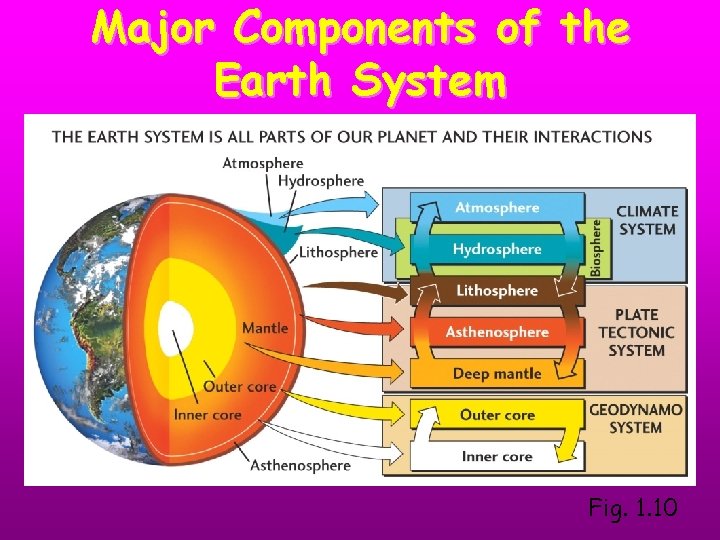 Major Components of the Earth System

THE EARTH SYSTEM IS ALL PARTS OF OUR PLANET AND THEIR INTERACTIONS

Atmosphere
Hydrosphere
Lithosphere
Mantle
Outer core
Inner core
Asthenosphere

Atmosphere
Hydrosphere
Biosphere
CLIMATE SYSTEM

Lithosphere
Asthenosphere
Deep mantle
PLATE TECTONIC SYSTEM

Outer core
Inner core
GEODYNAMO SYSTEM

Fig. 1.10